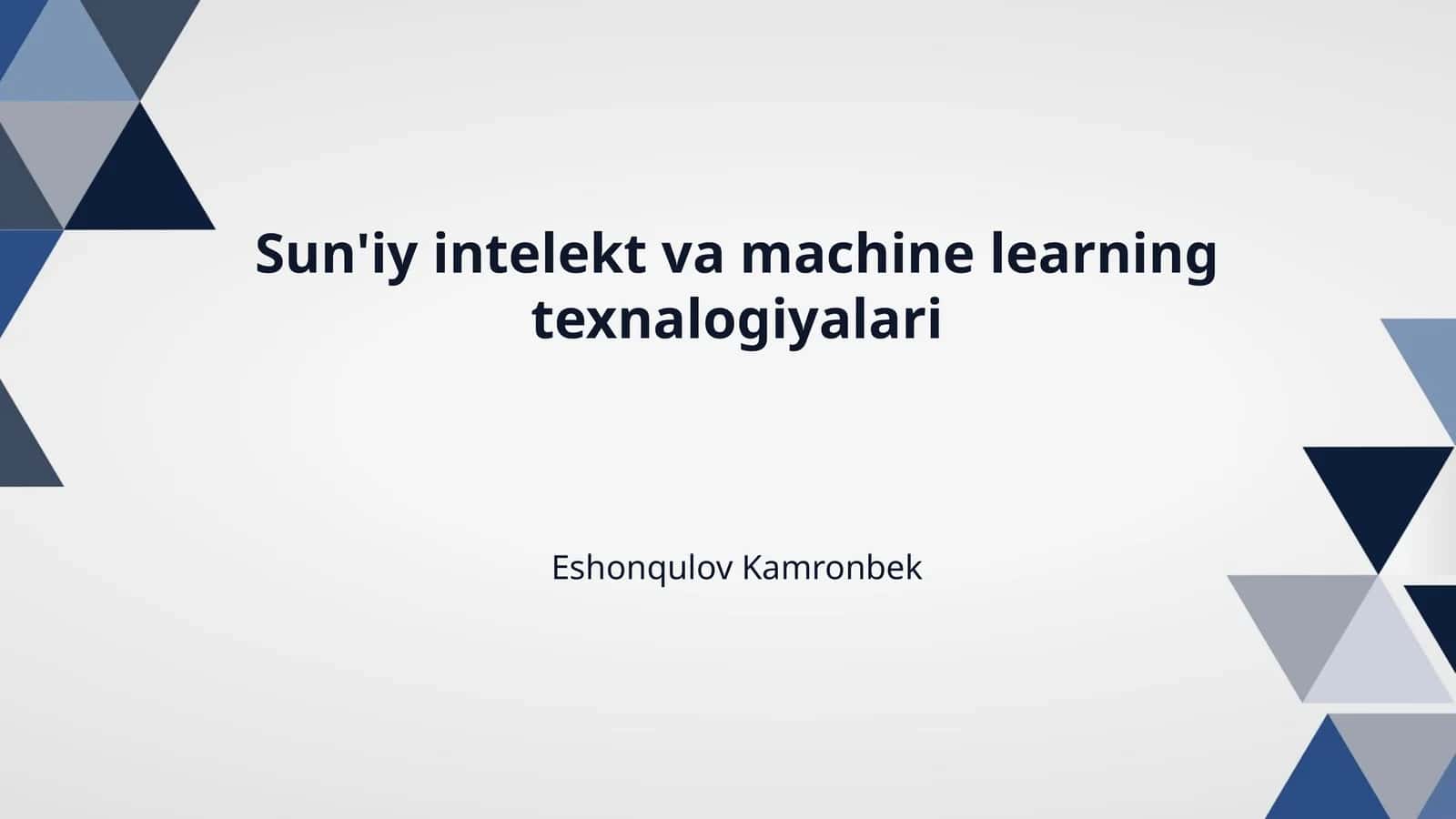 Sun'iy intelekt va machine learning texnalogiyalari

Eshonqulov Kamronbek